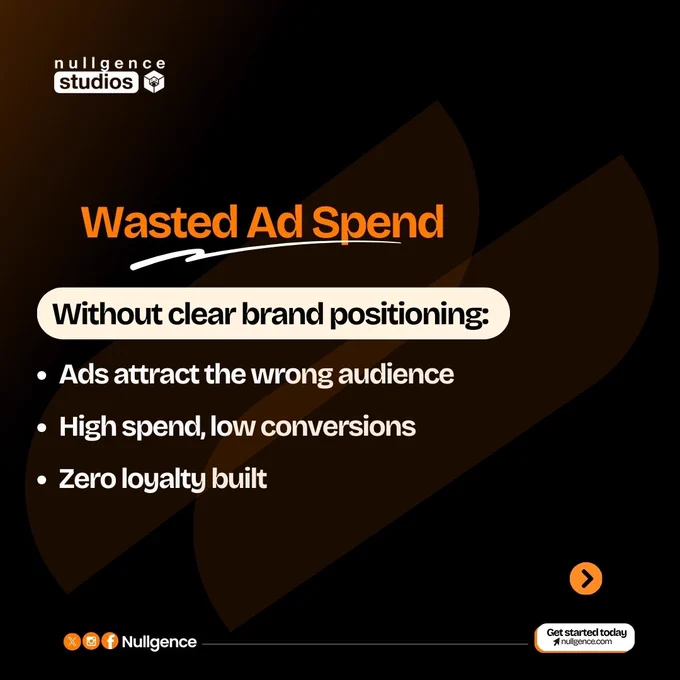 nullgence studios

Wasted Ad Spend

Without clear brand positioning:

• Ads attract the wrong audience
• High spend, low conversions
• Zero loyalty built

Nullgence

Get started today
nullgence.com